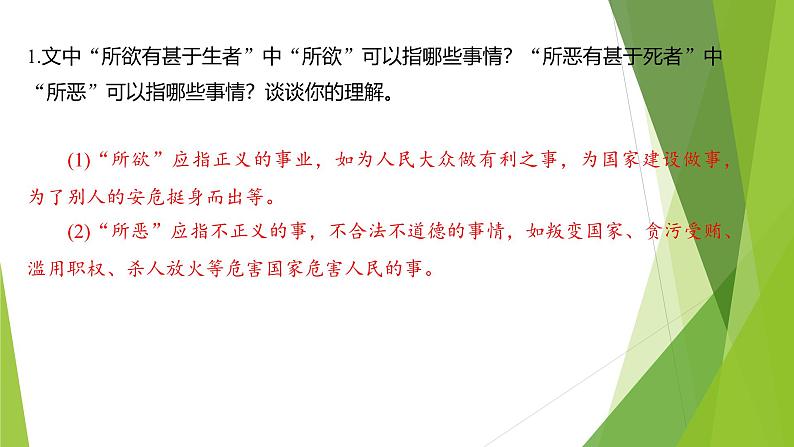 1.文中“所欲有甚于生者”中“所欲”可以指哪些事情？“所恶有甚于死者”中“所恶”可以指哪些事情？谈谈你的理解。

(1)“所欲”应指正义的事业，如为人民大众做有利之事，为国家建设做事，为了别人的安危挺身而出等。

(2)“所恶”应指不正义的事，不合法不道德的事情，如叛变国家、贪污受贿、滥用职权、杀人放火等危害国家危害人民的事。